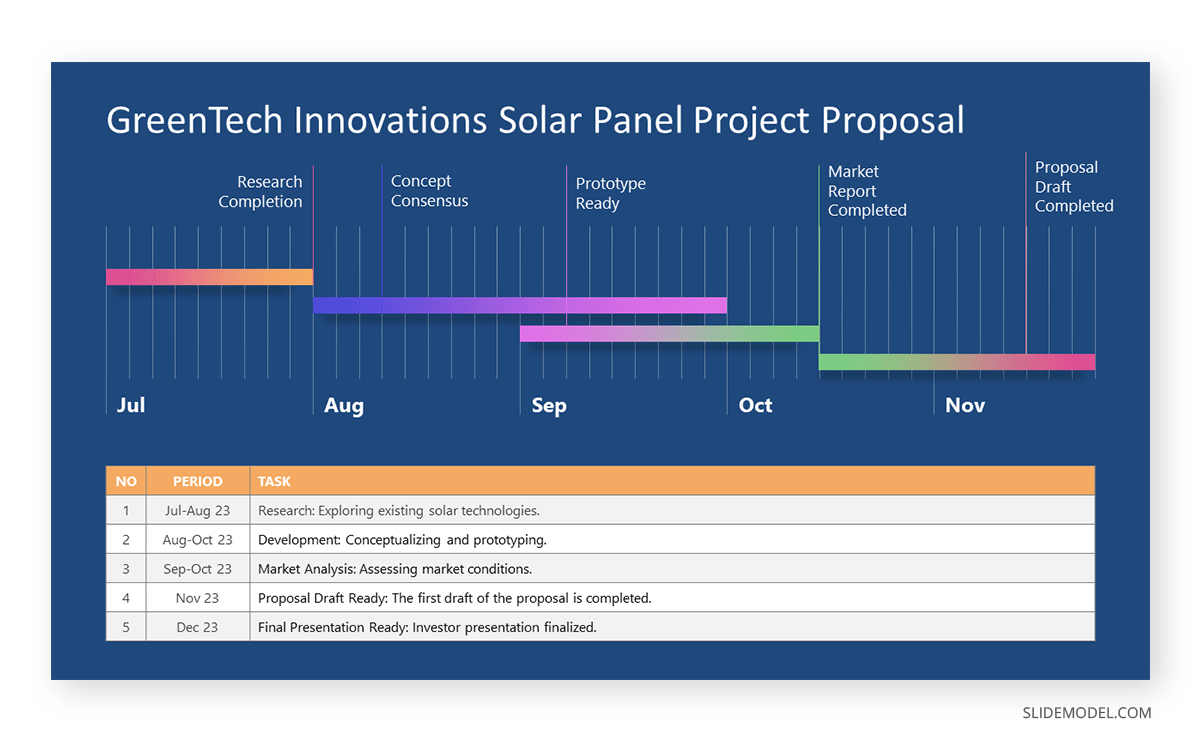 GreenTech Innovations Solar Panel Project Proposal

Research Completion

Concept Consensus

Prototype Ready

Market Report Completed

Proposal Draft Completed

Jul

Aug

Sep

Oct

Nov

| NO | PERIOD | TASK |
|---|---|---|
| 1 | Jul-Aug 23 | Research: Exploring existing solar technologies. |
| 2 | Aug-Oct 23 | Development: Conceptualizing and prototyping. |
| 3 | Sep-Oct 23 | Market Analysis: Assessing market conditions. |
| 4 | Nov 23 | Proposal Draft Ready: The first draft of the proposal is completed. |
| 5 | Dec 23 | Final Presentation Ready: Investor presentation finalized. |

SLIDEMODEL.COM